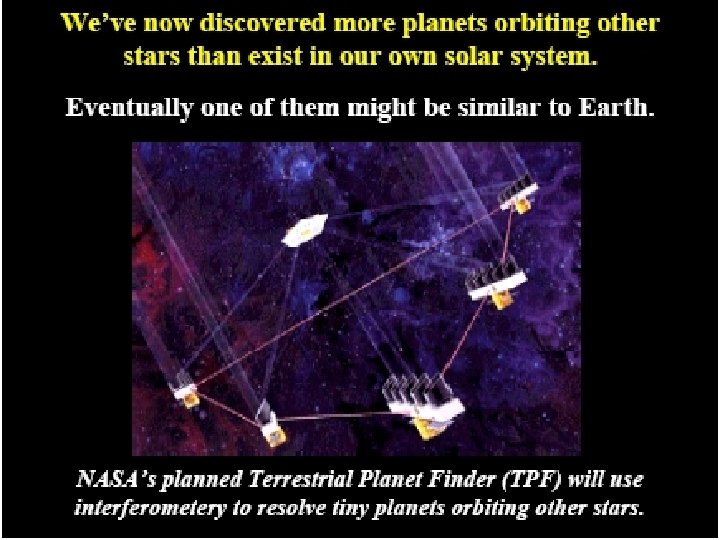 We've now discovered more planets orbiting other stars than exist in our own solar system.

Eventually one of them might be similar to Earth.

NASA's planned Terrestrial Planet Finder (TPF) will use interferometery to resolve tiny planets orbiting other stars.